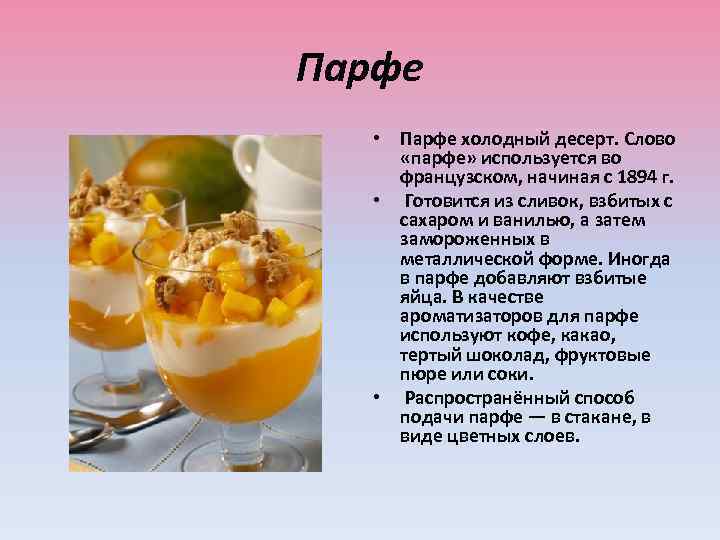 Парфе

• Парфе холодный десерт. Слово «парфе» используется во французском, начиная с 1894 г.

• Готовится из сливок, взбитых с сахаром и ванилью, а затем замороженных в металлической форме. Иногда в парфе добавляют взбитые яйца. В качестве ароматизаторов для парфе используют кофе, какао, тертый шоколад, фруктовые пюре или соки.

• Распространённый способ подачи парфе — в стакане, в виде цветных слоев.